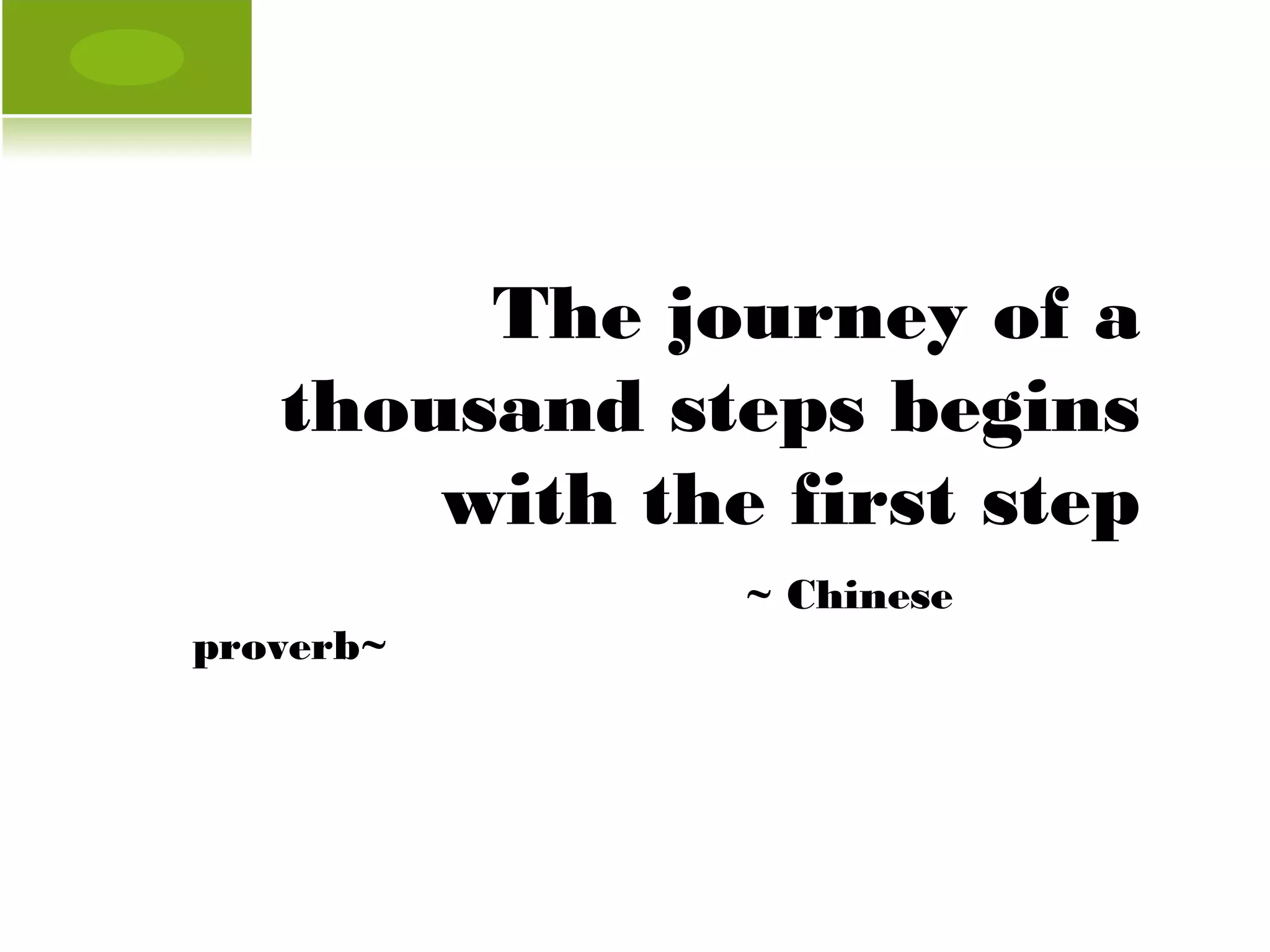 The journey of a thousand steps begins with the first step

~ Chinese proverb~